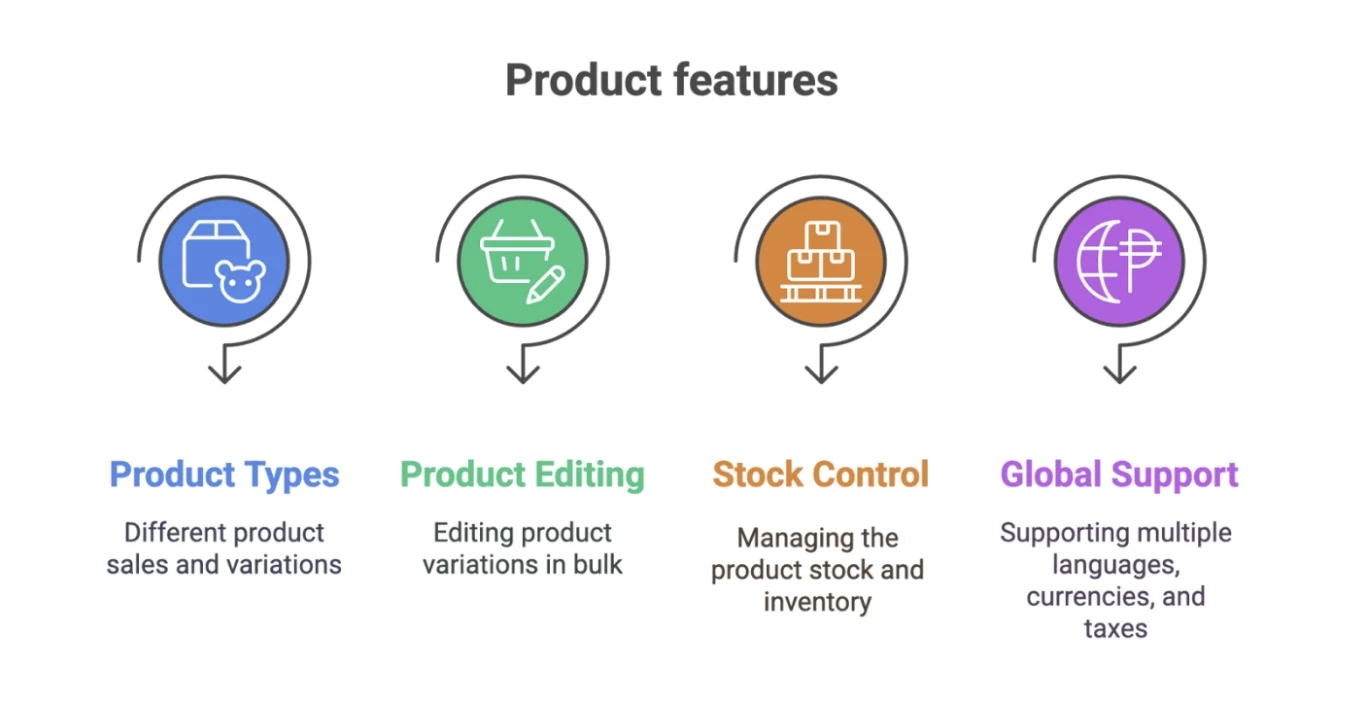 Product features

Product Types

Different product sales and variations

Product Editing

Editing product variations in bulk

Stock Control

Managing the product stock and inventory

Global Support

Supporting multiple languages, currencies, and taxes